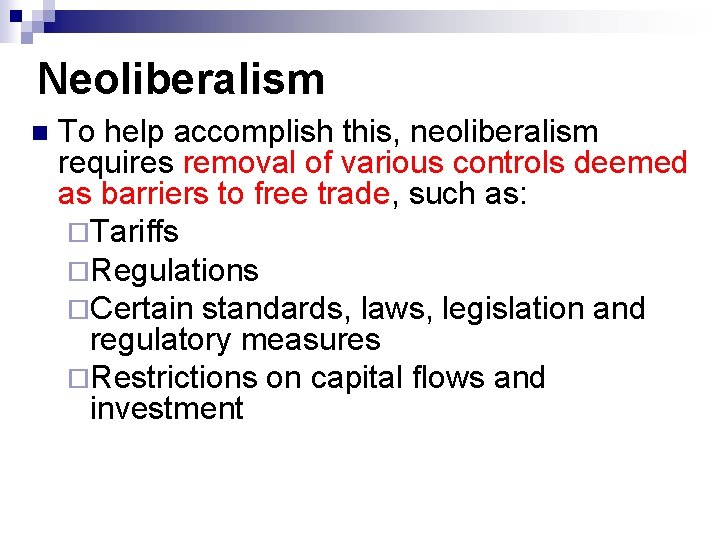 Neoliberalism

To help accomplish this, neoliberalism requires removal of various controls deemed as barriers to free trade, such as:

Tariffs

Regulations

Certain standards, laws, legislation and regulatory measures

Restrictions on capital flows and investment